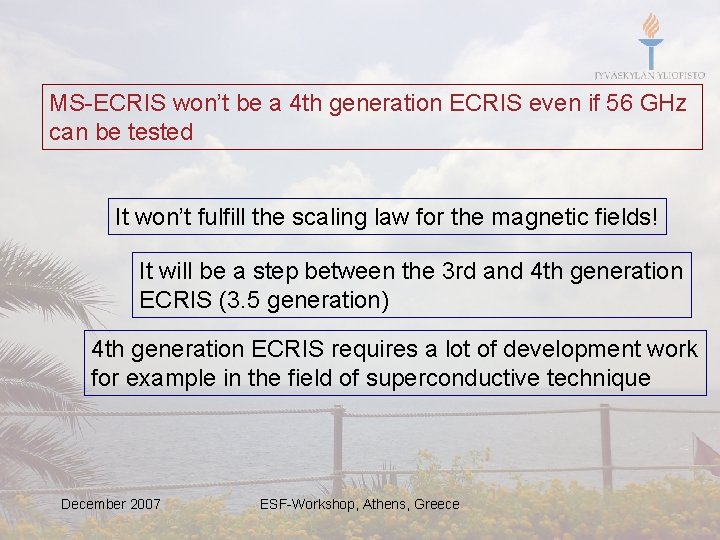 JYVÄSKYLÄN YLIOPISTO

MS-ECRIS won't be a 4th generation ECRIS even if 56 GHz can be tested

It won't fulfill the scaling law for the magnetic fields!

It will be a step between the 3rd and 4th generation ECRIS (3.5 generation)

4th generation ECRIS requires a lot of development work for example in the field of superconductive technique

December 2007

ESF-Workshop, Athens, Greece